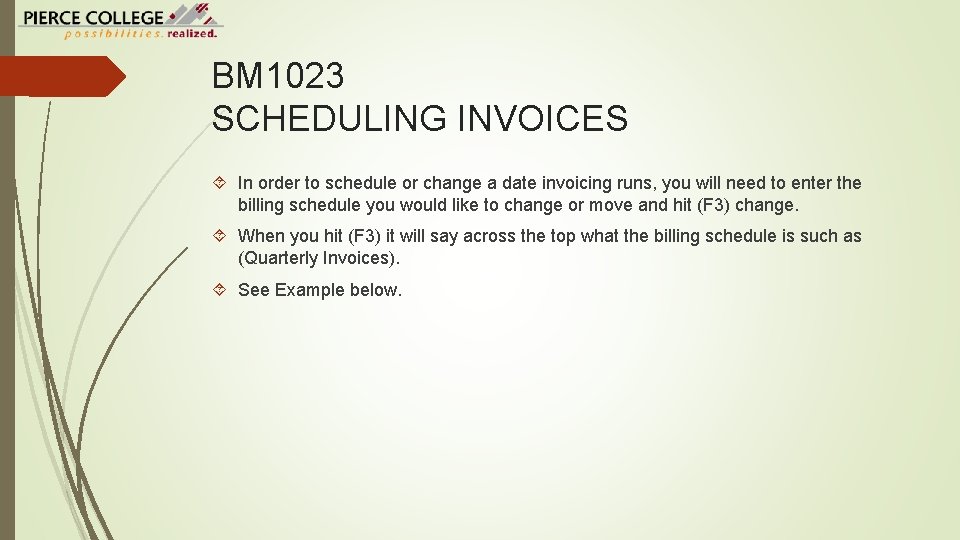 PIERCE COLLEGE
possibilities. realized.

BM1023
SCHEDULING INVOICES

In order to schedule or change a date invoicing runs, you will need to enter the billing schedule you would like to change or move and hit (F3) change.

When you hit (F3) it will say across the top what the billing schedule is such as (Quarterly Invoices).

See Example below.